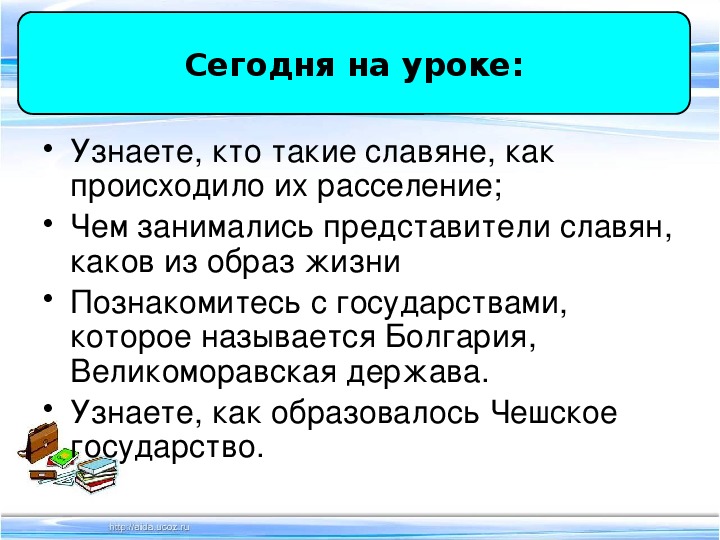 Сегодня на уроке:

• Узнаете, кто такие славяне, как происходило их расселение;
• Чем занимались представители славян, каков из образ жизни
• Познакомитесь с государствами, которое называется Болгария, Великоморавская держава.
• Узнаете, как образовалось Чешское государство.

http://aida.ucoz.ru